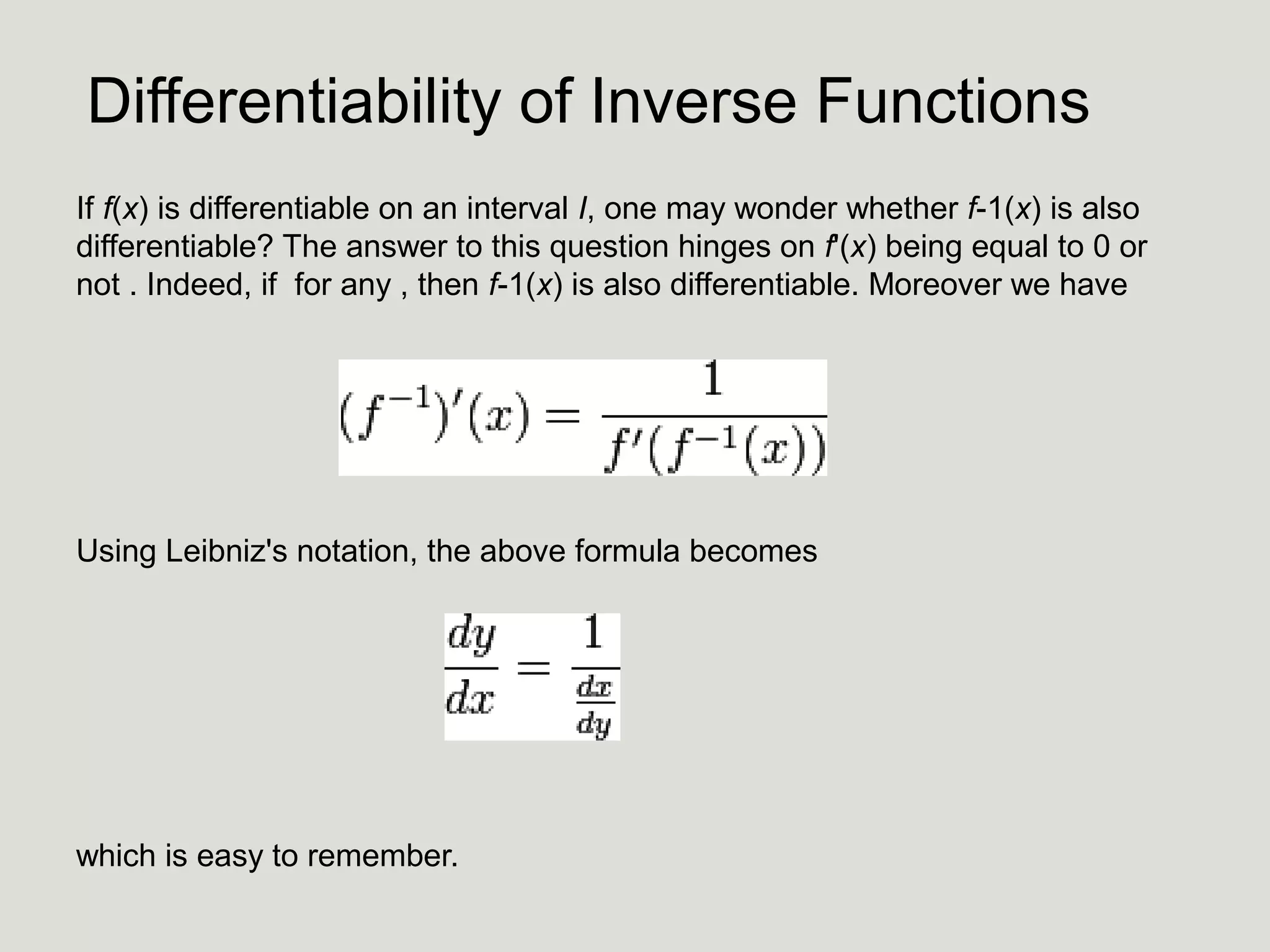 Differentiability of Inverse Functions

If f(x) is differentiable on an interval I, one may wonder whether f-1(x) is also differentiable? The answer to this question hinges on f'(x) being equal to 0 or not . Indeed, if  for any , then f-1(x) is also differentiable. Moreover we have

$(f^{-1})'(x) = \frac{1}{f'(f^{-1}(x))}$

Using Leibniz's notation, the above formula becomes

$\frac{dy}{dx} = \frac{1}{\frac{dx}{dy}}$

which is easy to remember.